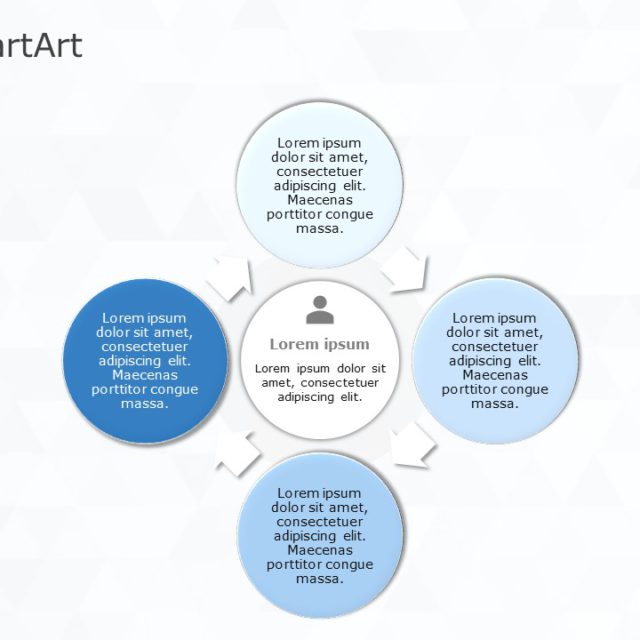 artArt

Lorem ipsum dolor sit amet, consectetuer adipiscing elit. Maecenas porttitor congue massa.

Lorem ipsum dolor sit amet, consectetuer adipiscing elit. Maecenas porttitor congue massa.

Lorem ipsum

Lorem ipsum dolor sit amet, consectetuer adipiscing elit.

Lorem ipsum dolor sit amet, consectetuer adipiscing elit. Maecenas porttitor congue massa.

Lorem ipsum dolor sit amet, consectetuer adipiscing elit. Maecenas porttitor congue massa.